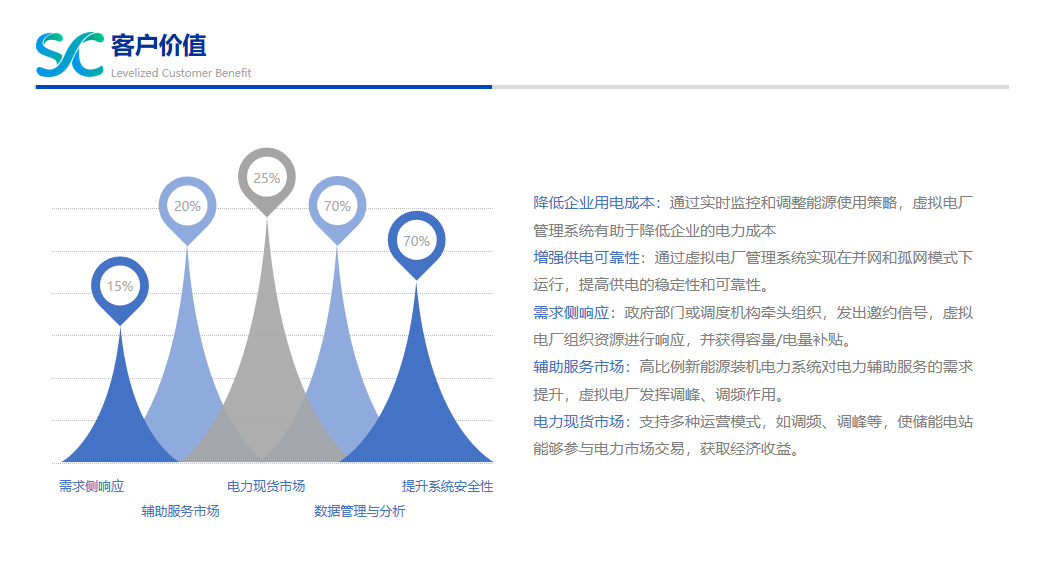 SC 客户价值
Levelized Customer Benefit

15%
20%
25%
70%
70%

需求侧响应
辅助服务市场
电力现货市场
数据管理与分析
提升系统安全性

降低企业用电成本：通过实时监控和调整能源使用策略，虚拟电厂管理系统有助于降低企业的电力成本

增强供电可靠性：通过虚拟电厂管理系统实现在并网和孤网模式下运行，提高供电的稳定性和可靠性。

需求侧响应：政府部门或调度机构牵头组织，发出邀约信号，虚拟电厂组织资源进行响应，并获得容量/电量补贴。

辅助服务市场：高比例新能源装机电力系统对电力辅助服务的需求提升，虚拟电厂发挥调峰、调频作用。

电力现货市场：支持多种运营模式，如调频、调峰等，使储能电站能够参与电力市场交易，获取经济收益。